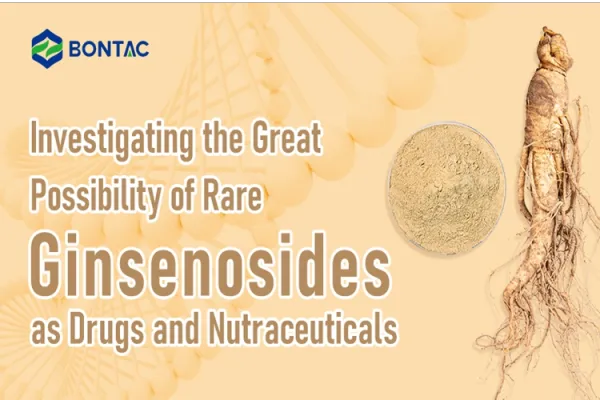 BONTAC

Investigating the Great Possibility of Rare Ginsenosides as Drugs and Nutraceuticals